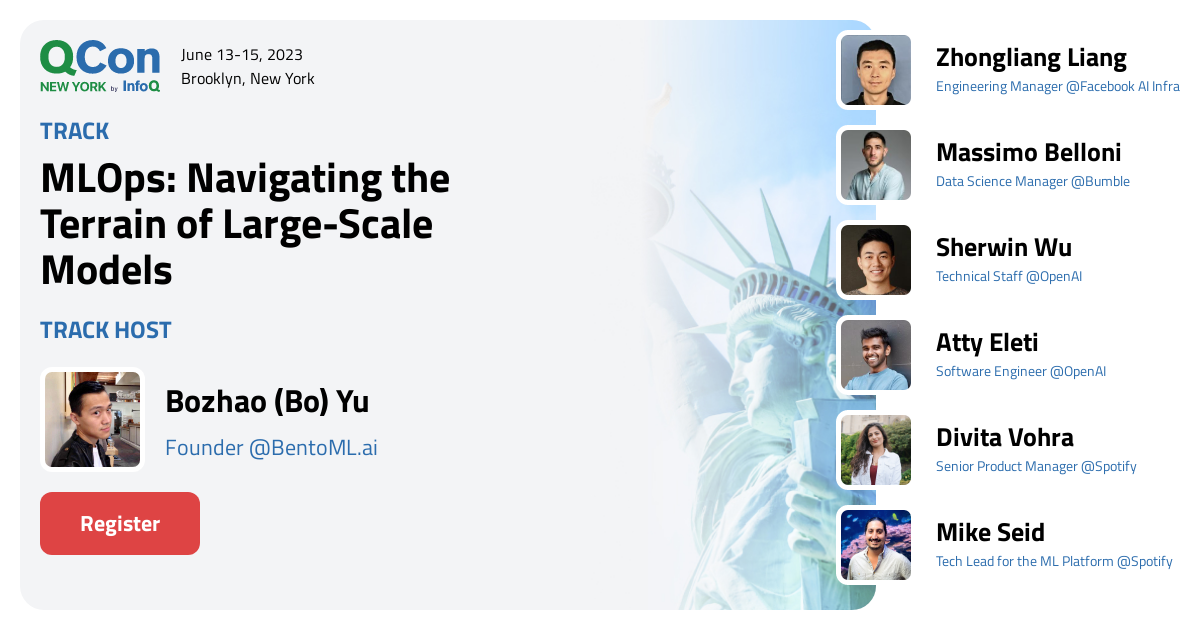 QCon
NEW YORK by InfoQ

June 13-15, 2023
Brooklyn, New York

TRACK

MLOps: Navigating the Terrain of Large-Scale Models

TRACK HOST

Bozhao (Bo) Yu
Founder @BentoML.ai

Register

Zhongliang Liang
Engineering Manager @Facebook AI Infra

Massimo Belloni
Data Science Manager @Bumble

Sherwin Wu
Technical Staff @OpenAI

Atty Eleti
Software Engineer @OpenAI

Divita Vohra
Senior Product Manager @Spotify

Mike Seid
Tech Lead for the ML Platform @Spotify